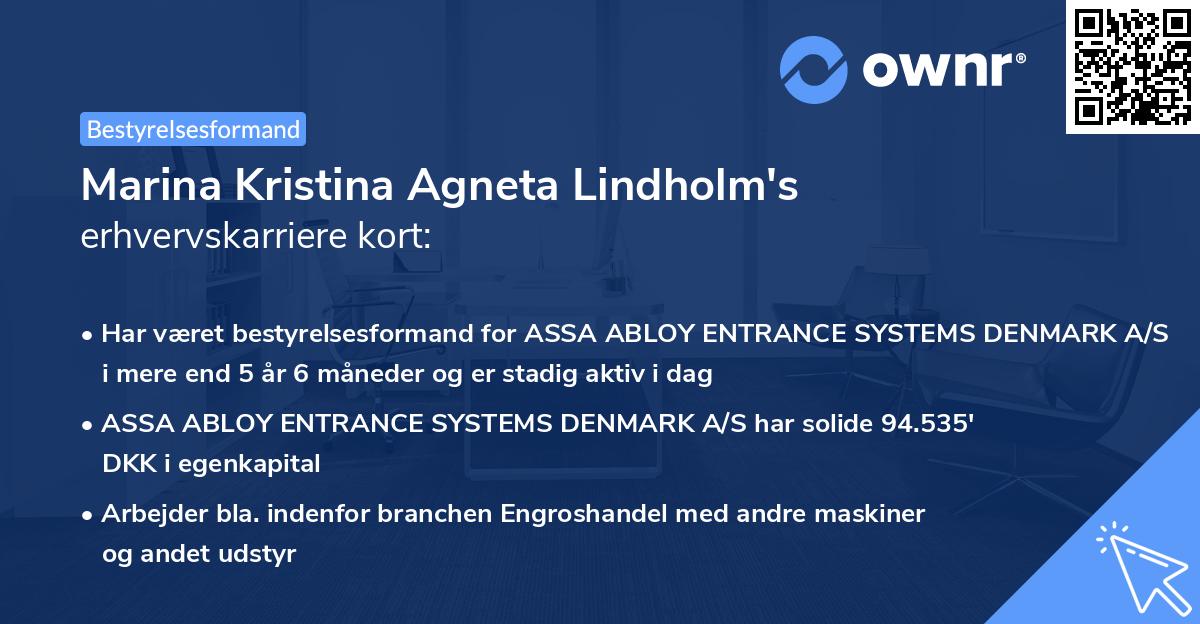 ownr®

Bestyrelsesformand

Marina Kristina Agneta Lindholm's erhvervskarriere kort:

• Har været bestyrelsesformand for ASSA ABLOY ENTRANCE SYSTEMS DENMARK A/S i mere end 5 år 6 måneder og er stadig aktiv i dag

• ASSA ABLOY ENTRANCE SYSTEMS DENMARK A/S har solide 94.535' DKK i egenkapital

• Arbejder bla. indenfor branchen Engroshandel med andre maskiner og andet udstyr